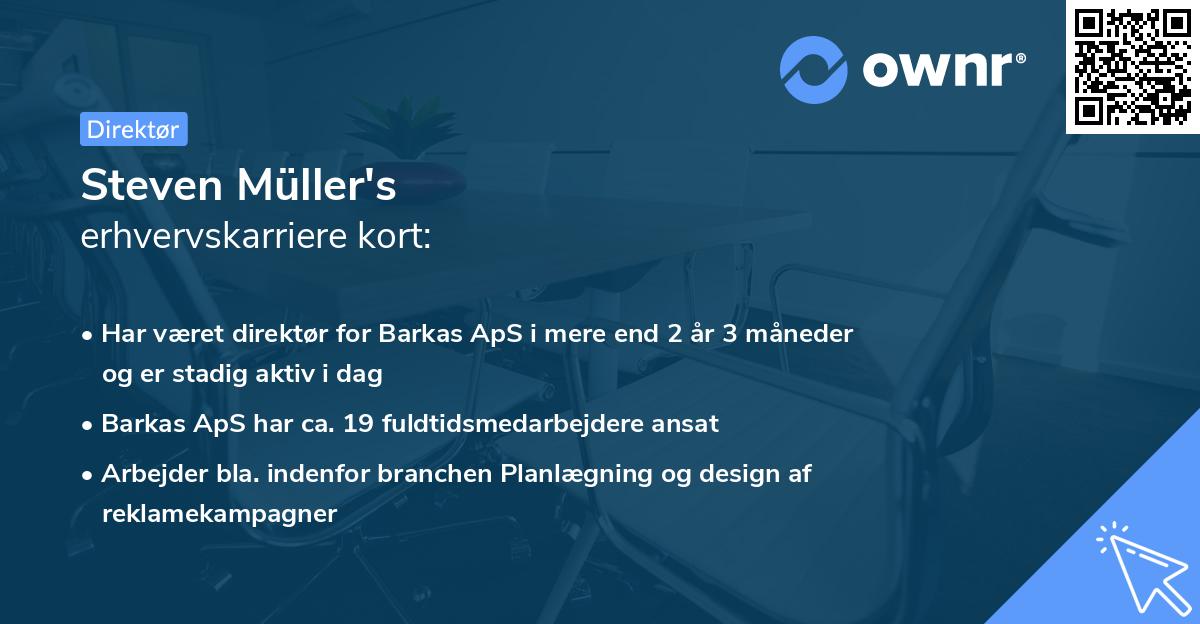 ownr®

Direktør

Steven Müller's
erhvervskarriere kort:

• Har været direktør for Barkas ApS i mere end 2 år 3 måneder og er stadig aktiv i dag

• Barkas ApS har ca. 19 fuldtidsmedarbejdere ansat

• Arbejder bla. indenfor branchen Planlægning og design af reklamekampagner